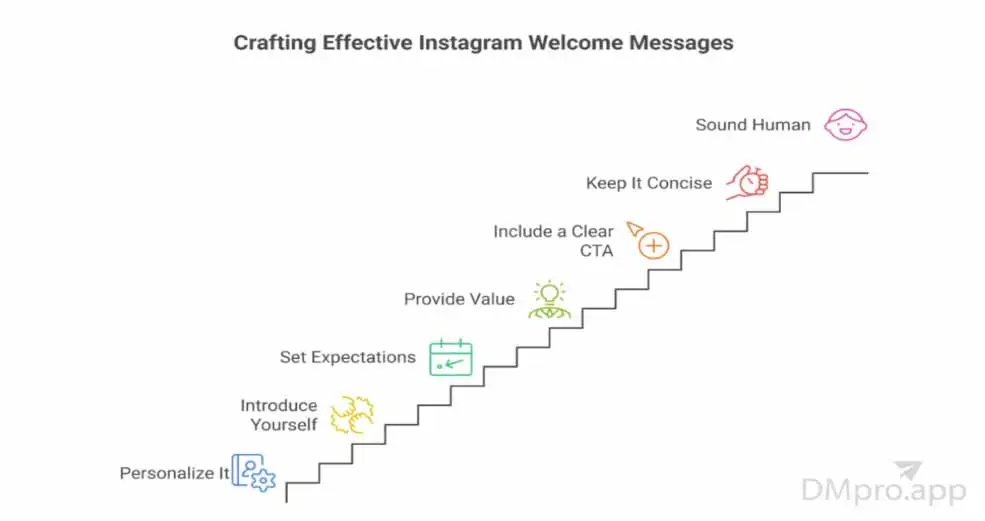 Crafting Effective Instagram Welcome Messages

Sound Human

Keep It Concise

Include a Clear CTA

Provide Value

Set Expectations

Introduce Yourself

Personalize It

DMpro.app